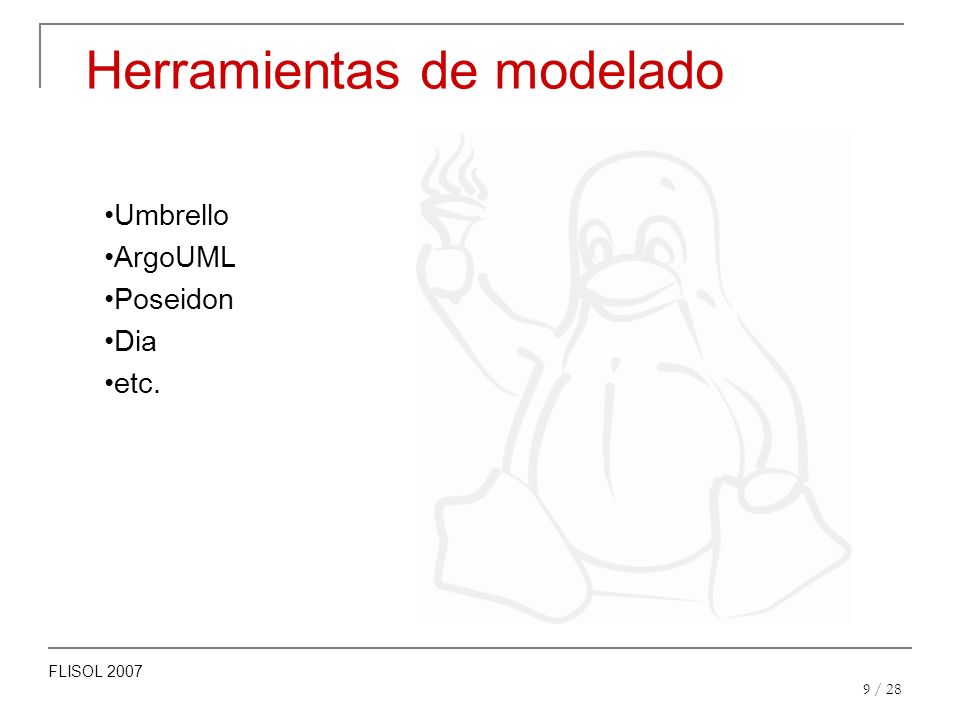 Herramientas de modelado

•Umbrello
•ArgoUML
•Poseidon
•Dia
•etc.

FLISOL 2007

9 / 28